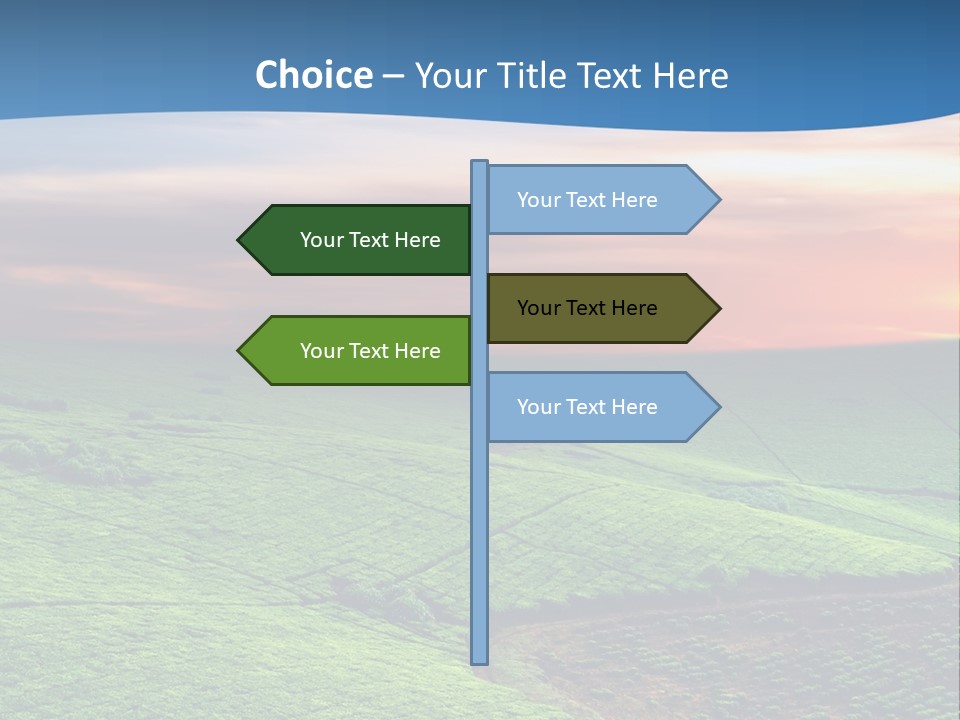 Choice – Your Title Text Here

Your Text Here

Your Text Here

Your Text Here

Your Text Here

Your Text Here